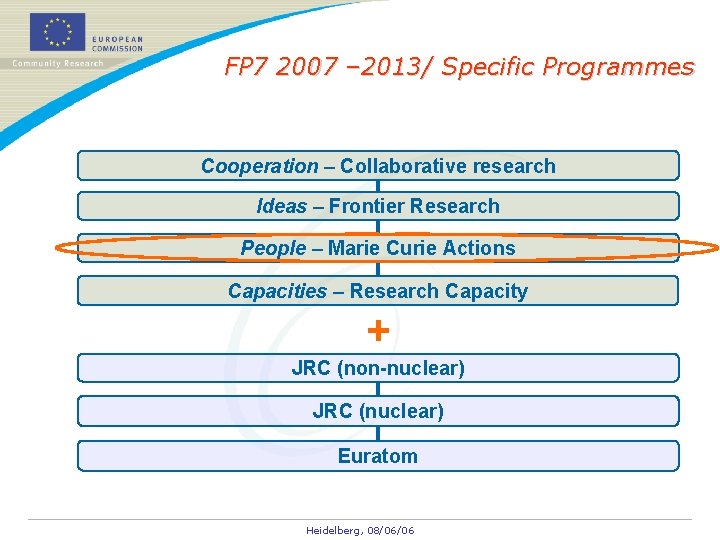 EUROPEAN COMMISSION
Community Research

FP7 2007 –2013/ Specific Programmes

Cooperation – Collaborative research

Ideas – Frontier Research

People – Marie Curie Actions

Capacities – Research Capacity

+

JRC (non-nuclear)

JRC (nuclear)

Euratom

Heidelberg, 08/06/06